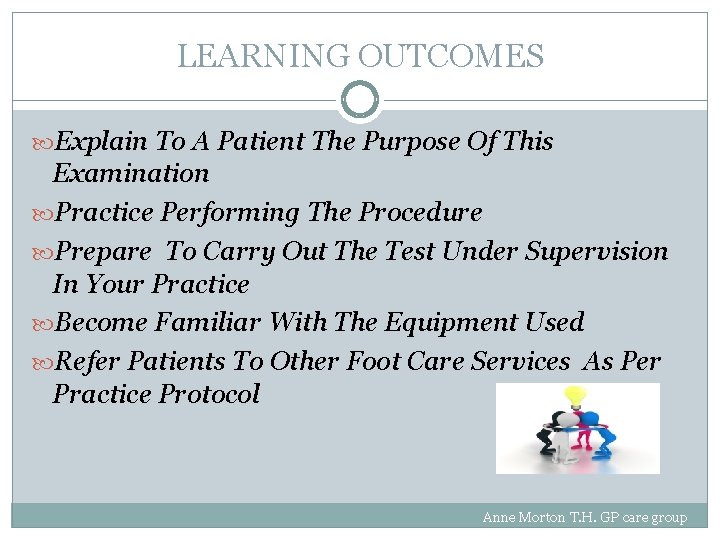 LEARNING OUTCOMES

Explain To A Patient The Purpose Of This Examination

Practice Performing The Procedure

Prepare To Carry Out The Test Under Supervision In Your Practice

Become Familiar With The Equipment Used

Refer Patients To Other Foot Care Services As Per Practice Protocol

Anne Morton T.H. GP care group